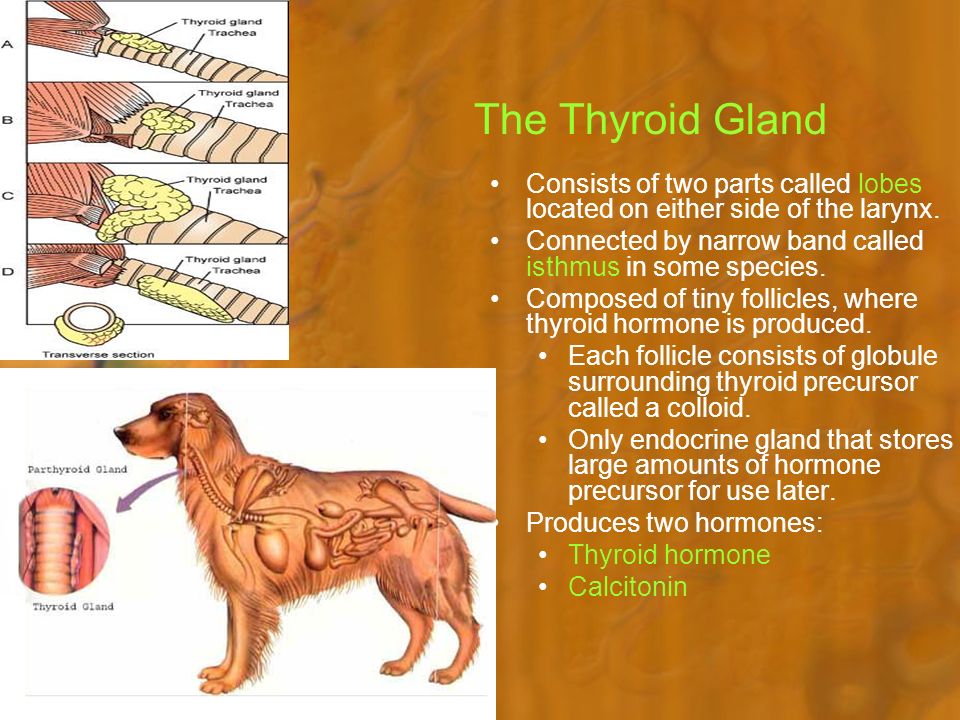 A
Thyroid gland
Trachea

B
Thyroid gland
Trachea

C
Thyroid gland
Trachea

D
Thyroid gland
Trachea

Transverse section

Parthyroid Gland

Thyroid Gland

The Thyroid Gland

• Consists of two parts called lobes located on either side of the larynx.
• Connected by narrow band called isthmus in some species.
• Composed of tiny follicles, where thyroid hormone is produced.
  • Each follicle consists of globule surrounding thyroid precursor called a colloid.
  • Only endocrine gland that stores large amounts of hormone precursor for use later.
• Produces two hormones:
  • Thyroid hormone
  • Calcitonin